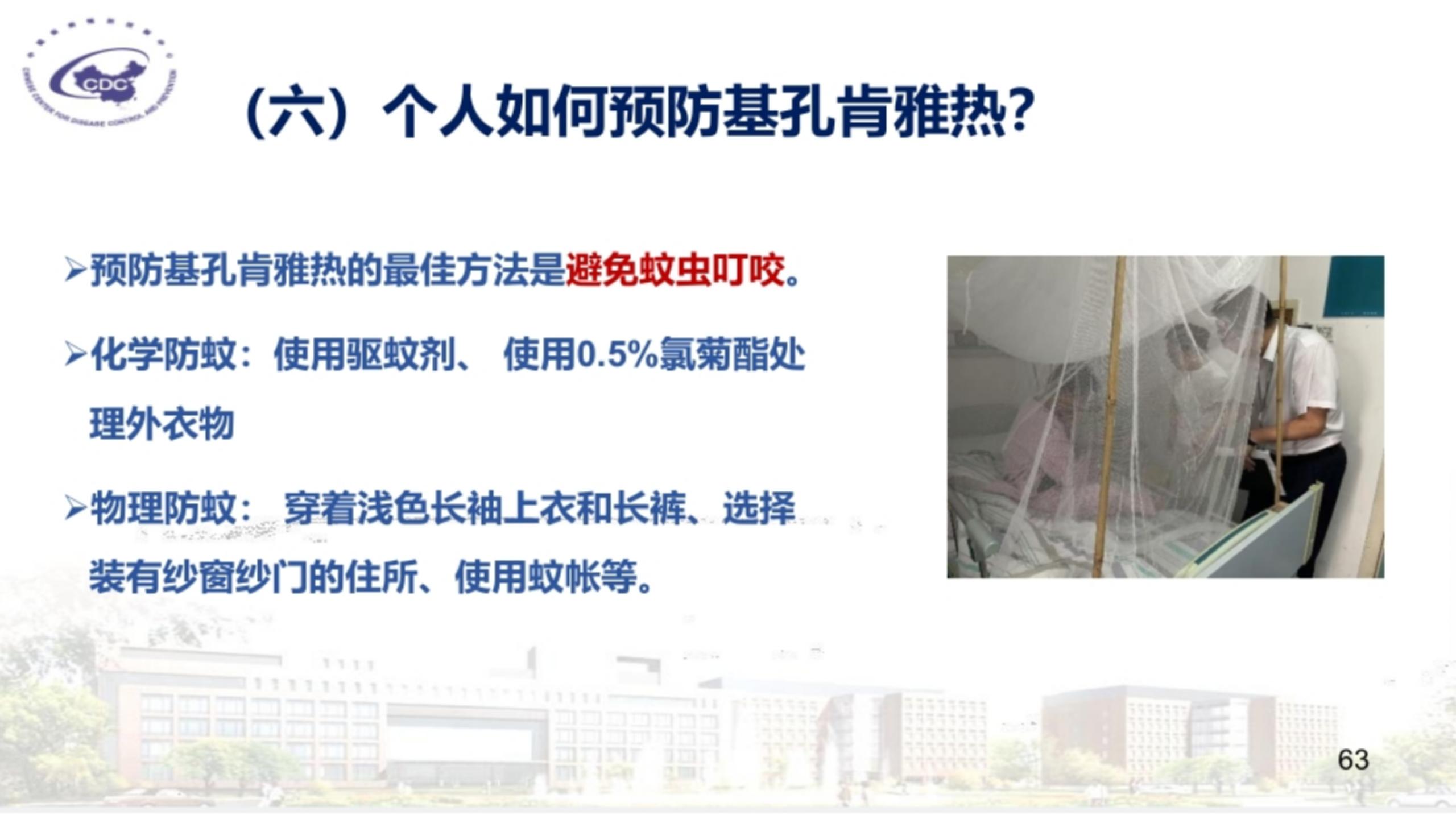 CDC

CHINESE CENTER FOR DISEASE CONTROL AND PREVENTION

（六）个人如何预防基孔肯雅热?

➢预防基孔肯雅热的最佳方法是避免蚊虫叮咬。

➢化学防蚊：使用驱蚊剂、 使用0.5%氯菊酯处理外衣物

➢物理防蚊： 穿着浅色长袖上衣和长裤、选择装有纱窗纱门的住所、使用蚊帐等。

63